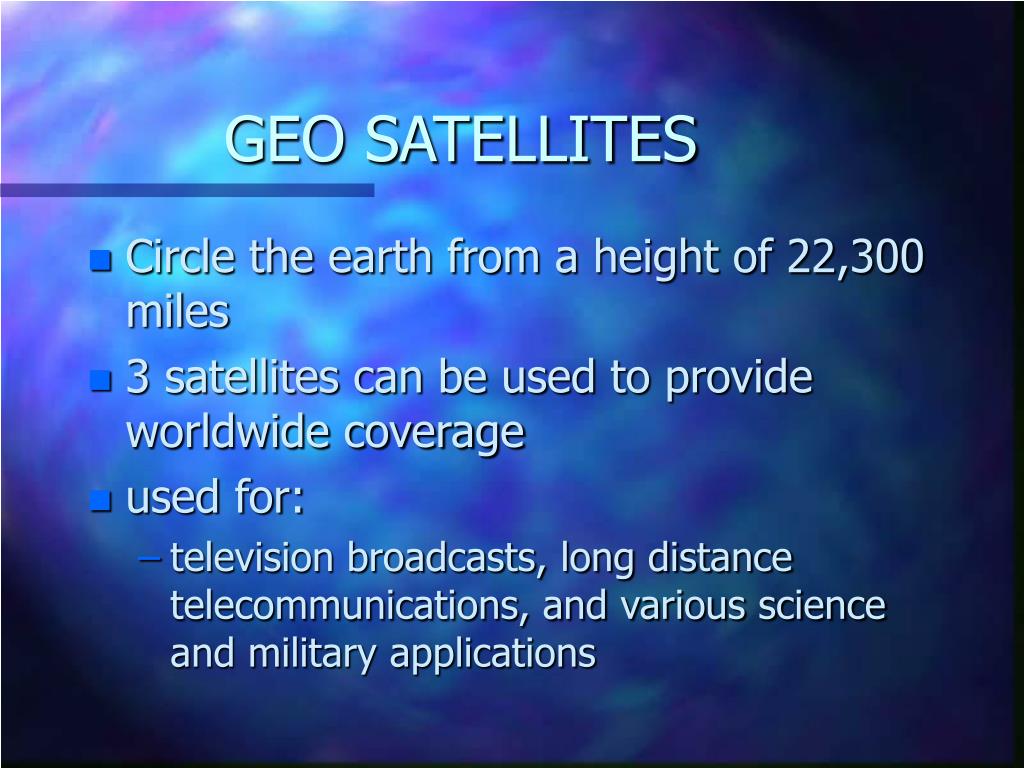 GEO SATELLITES

- Circle the earth from a height of 22,300 miles
- 3 satellites can be used to provide worldwide coverage
- used for:
  – television broadcasts, long distance telecommunications, and various science and military applications